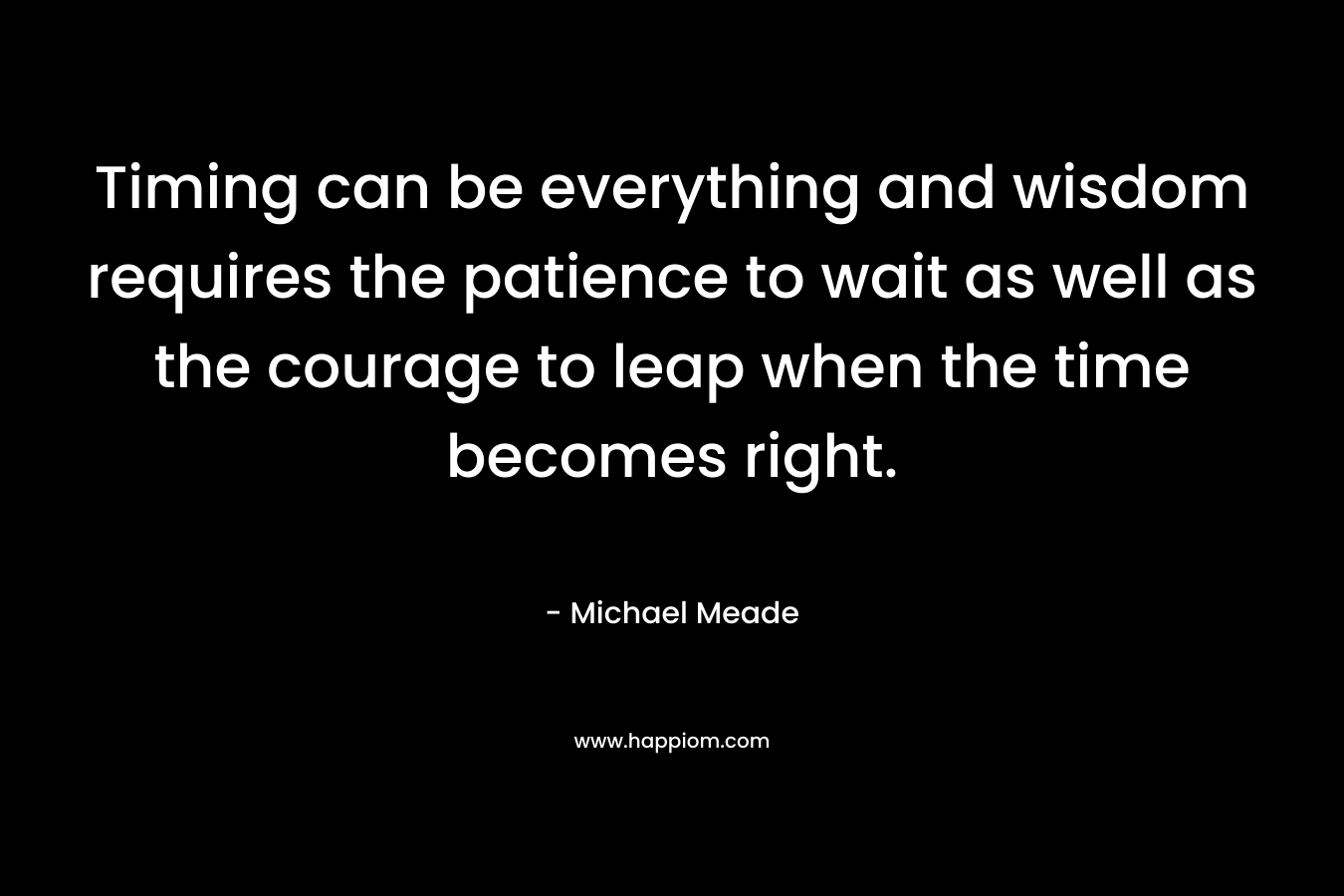 Timing can be everything and wisdom requires the patience to wait as well as the courage to leap when the time becomes right.

- Michael Meade

www.happiom.com